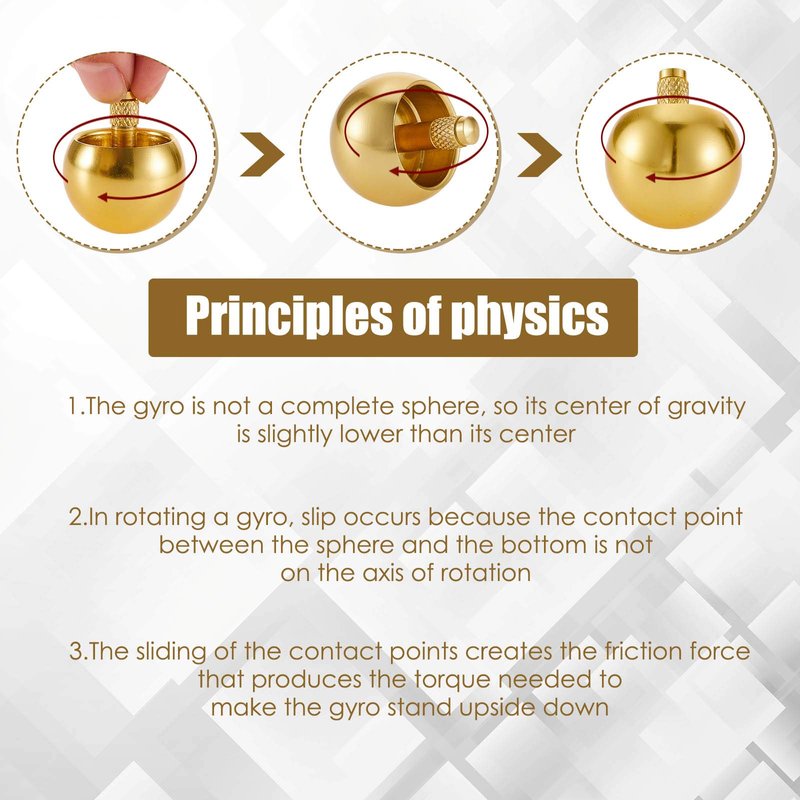 Principles of physics

1.The gyro is not a complete sphere, so its center of gravity is slightly lower than its center

2.In rotating a gyro, slip occurs because the contact point between the sphere and the bottom is not on the axis of rotation

3.The sliding of the contact points creates the friction force that produces the torque needed to make the gyro stand upside down